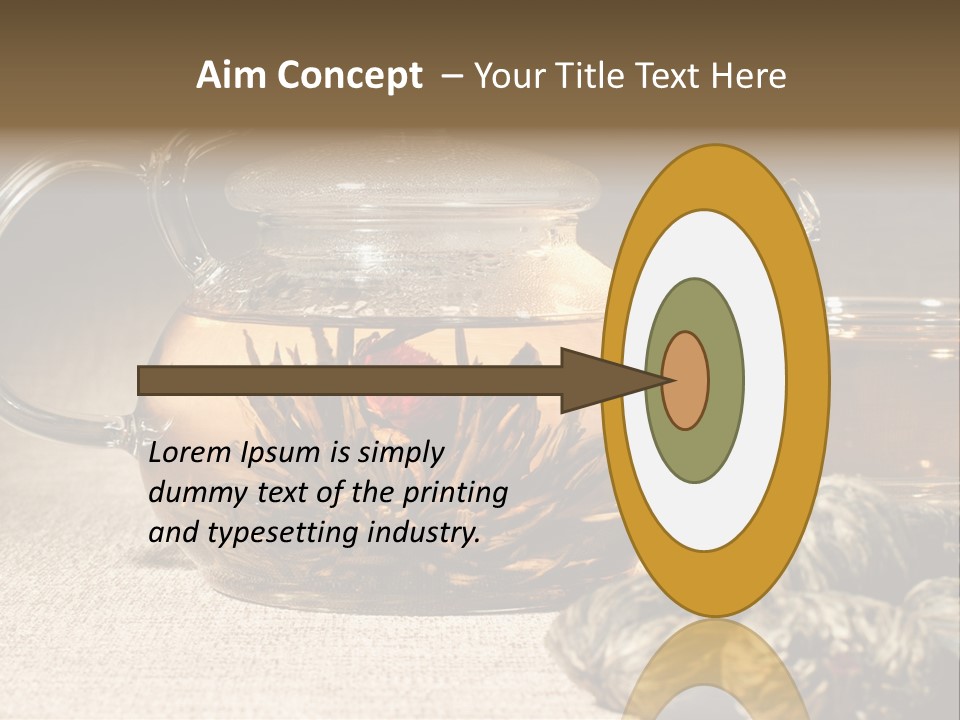 Aim Concept – Your Title Text Here

Lorem Ipsum is simply dummy text of the printing and typesetting industry.